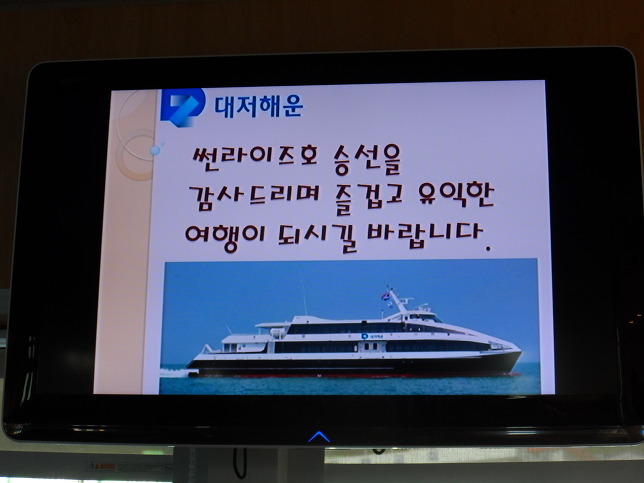 대저해운

썬라이즈호 승선을 감사드리며 즐겁고 유익한 여행이 되시길 바랍니다.